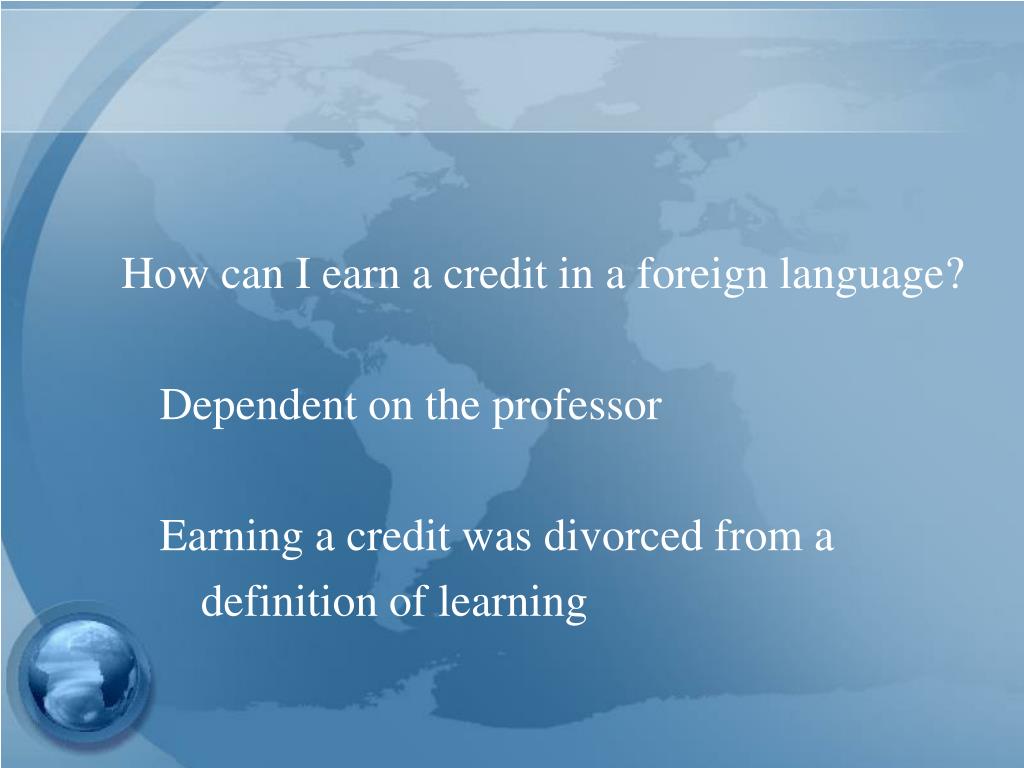 How can I earn a credit in a foreign language?

Dependent on the professor

Earning a credit was divorced from a definition of learning